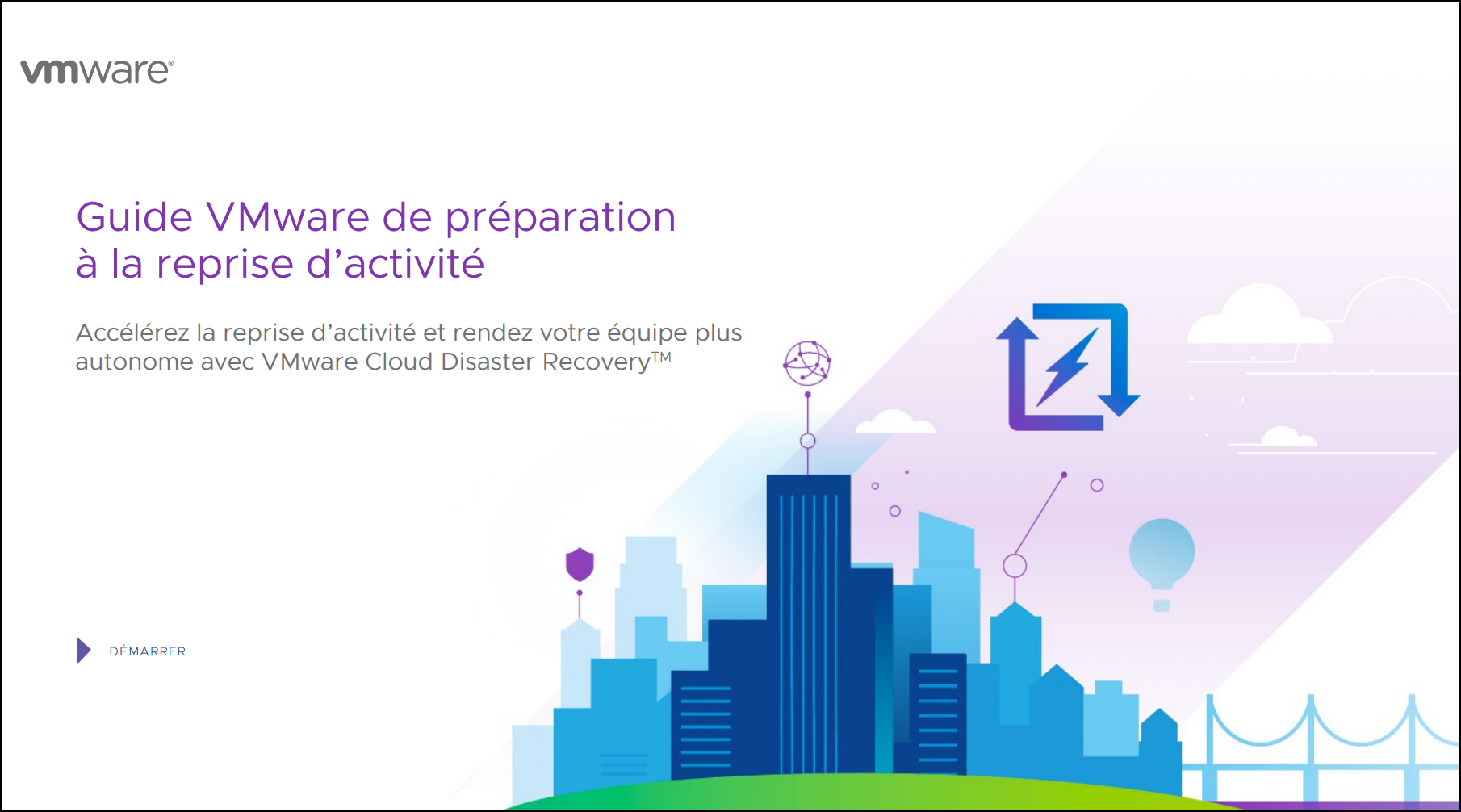 vmware®

Guide VMware de préparation à la reprise d'activité

Accélérez la reprise d'activité et rendez votre équipe plus autonome avec VMware Cloud Disaster Recovery™

DÉMARRER